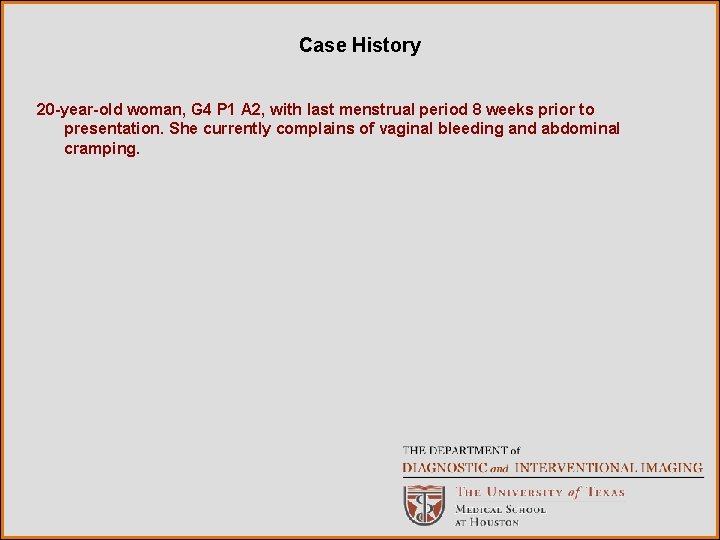 Case History

20-year-old woman, G4 P1 A2, with last menstrual period 8 weeks prior to presentation. She currently complains of vaginal bleeding and abdominal cramping.

THE DEPARTMENT of
DIAGNOSTIC and INTERVENTIONAL IMAGING

THE UNIVERSITY of TEXAS
MEDICAL SCHOOL
AT HOUSTON